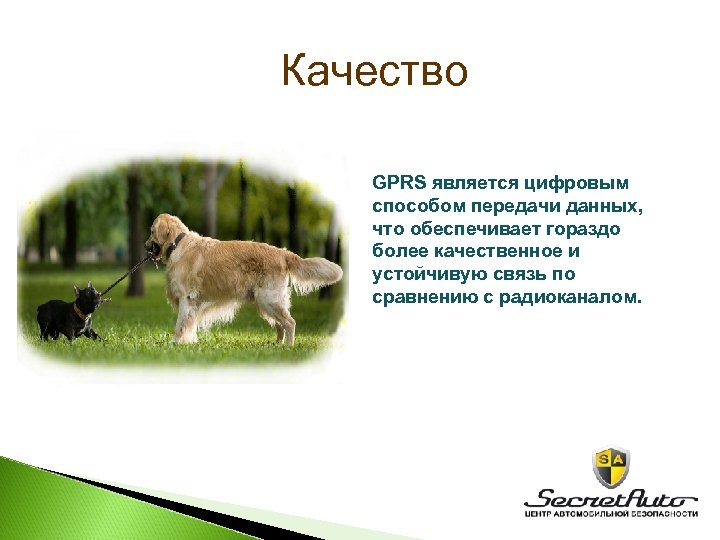 Качество

GPRS является цифровым способом передачи данных, что обеспечивает гораздо более качественное и устойчивую связь по сравнению с радиоканалом.

SA

SecretAuto
ЦЕНТР АВТОМОБИЛЬНОЙ БЕЗОПАСНОСТИ